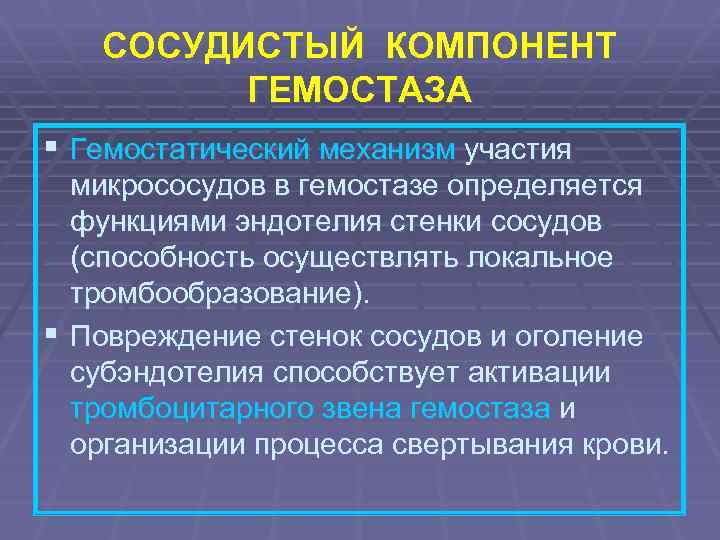 СОСУДИСТЫЙ КОМПОНЕНТ ГЕМОСТАЗА

▪ Гемостатический механизм участия микрососудов в гемостазе определяется функциями эндотелия стенки сосудов (способность осуществлять локальное тромбообразование).

▪ Повреждение стенок сосудов и оголение субэндотелия способствует активации тромбоцитарного звена гемостаза и организации процесса свертывания крови.